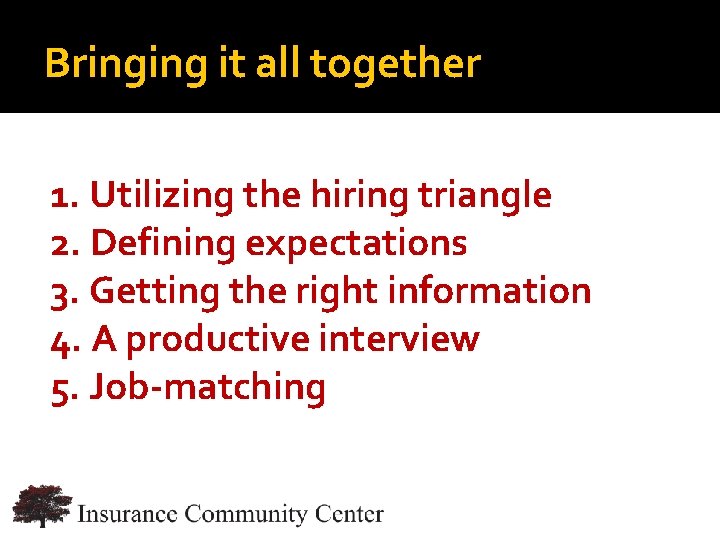 Bringing it all together

1. Utilizing the hiring triangle
2. Defining expectations
3. Getting the right information
4. A productive interview
5. Job-matching

Insurance Community Center